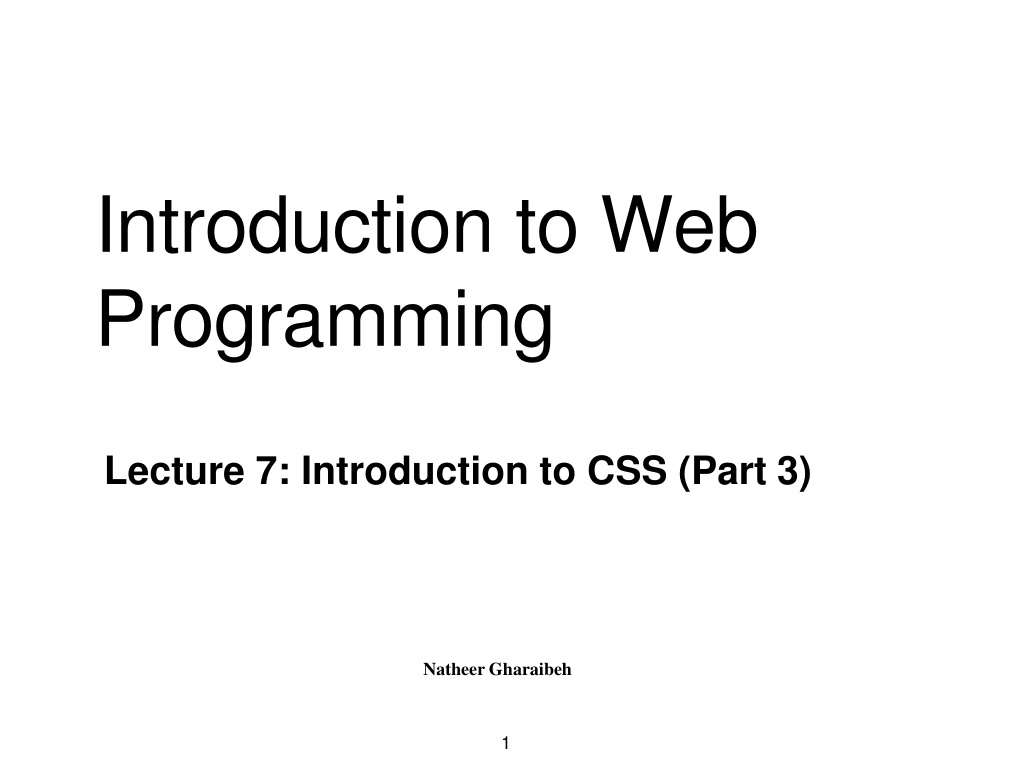 Introduction to Web Programming

Lecture 7: Introduction to CSS (Part 3)

Natheer Gharaibeh

1